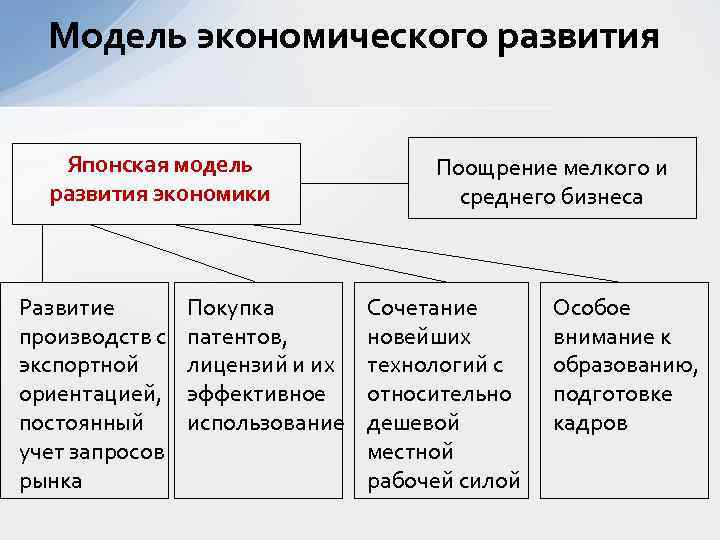 Модель экономического развития

Японская модель развития экономики

Поощрение мелкого и среднего бизнеса

Развитие производств с экспортной ориентацией, постоянный учет запросов рынка

Покупка патентов, лицензий и их эффективное использование

Сочетание новейших технологий с относительно дешевой местной рабочей силой

Особое внимание к образованию, подготовке кадров